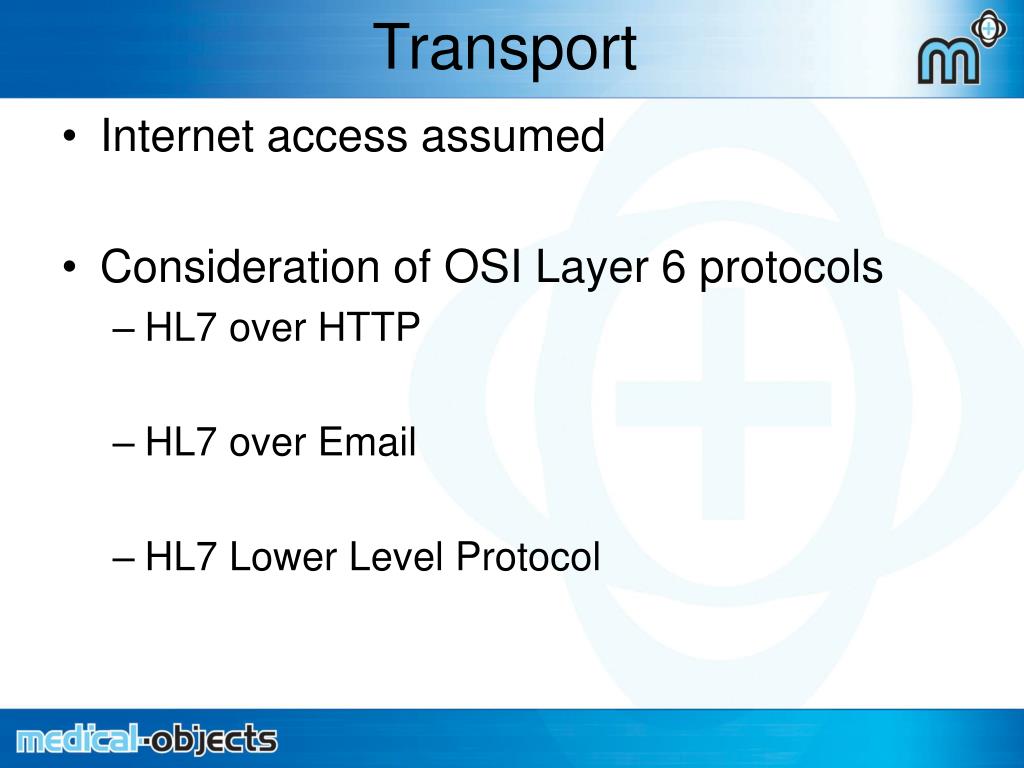 Transport

• Internet access assumed

• Consideration of OSI Layer 6 protocols
– HL7 over HTTP

– HL7 over Email

– HL7 Lower Level Protocol

medical-objects